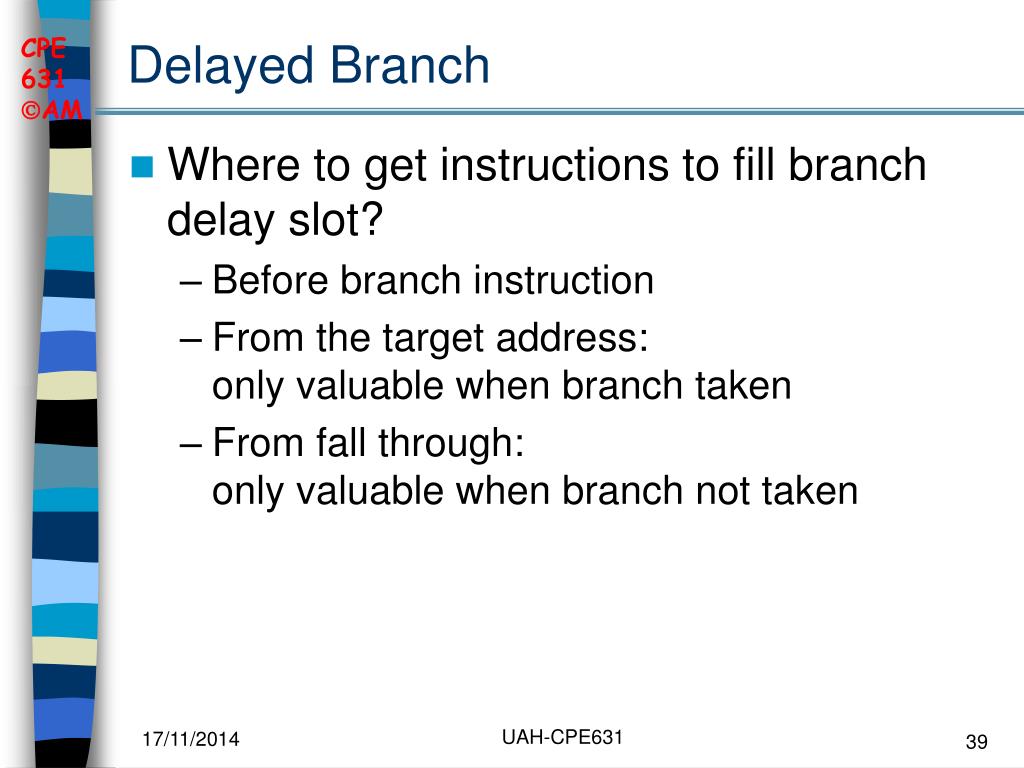 CPE
631
©AM

Delayed Branch

Where to get instructions to fill branch delay slot?
– Before branch instruction
– From the target address:
only valuable when branch taken
– From fall through:
only valuable when branch not taken

17/11/2014

UAH-CPE631

39